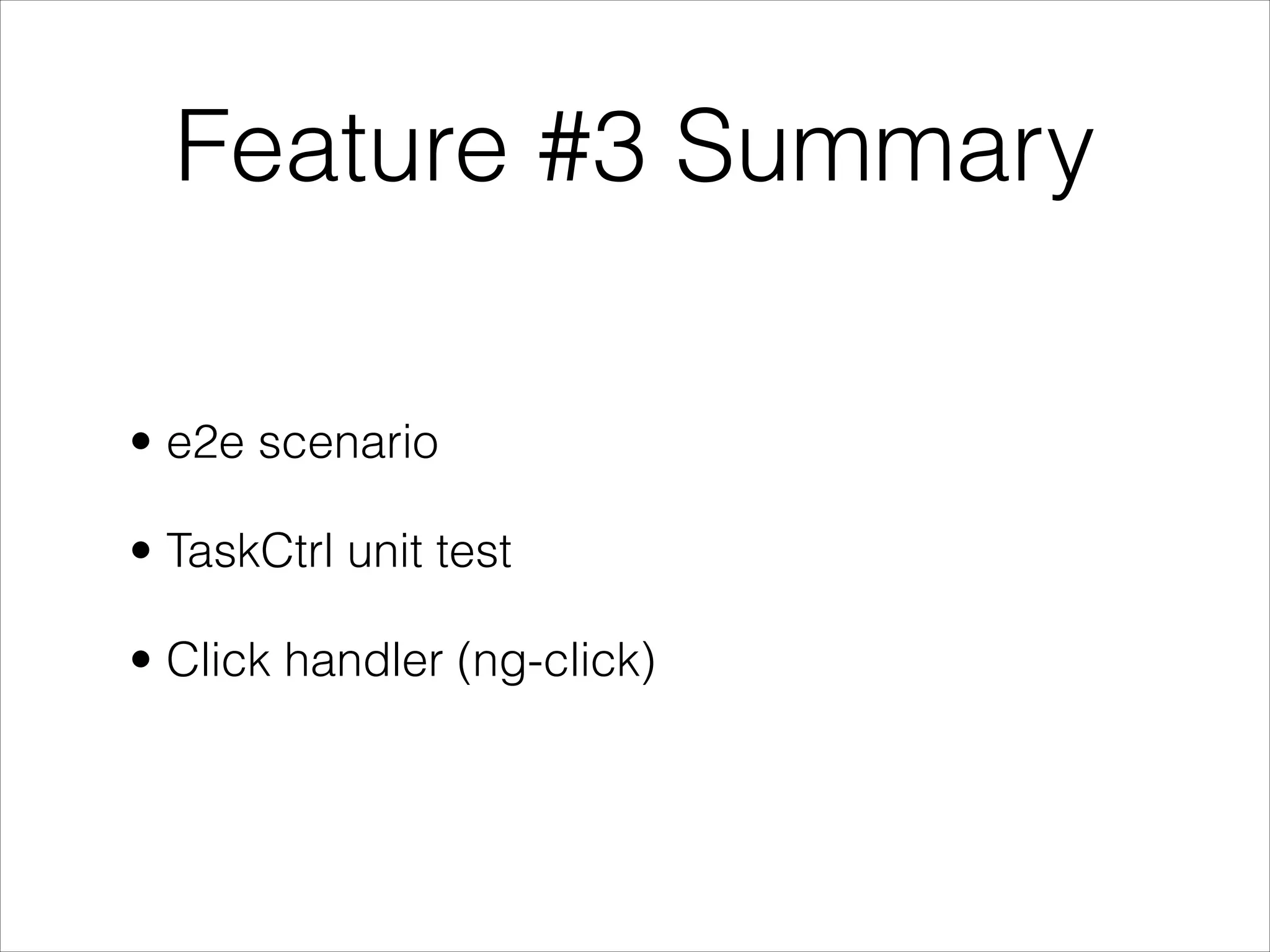 Feature #3 Summary

• e2e scenario
• TaskCtrl unit test
• Click handler (ng-click)